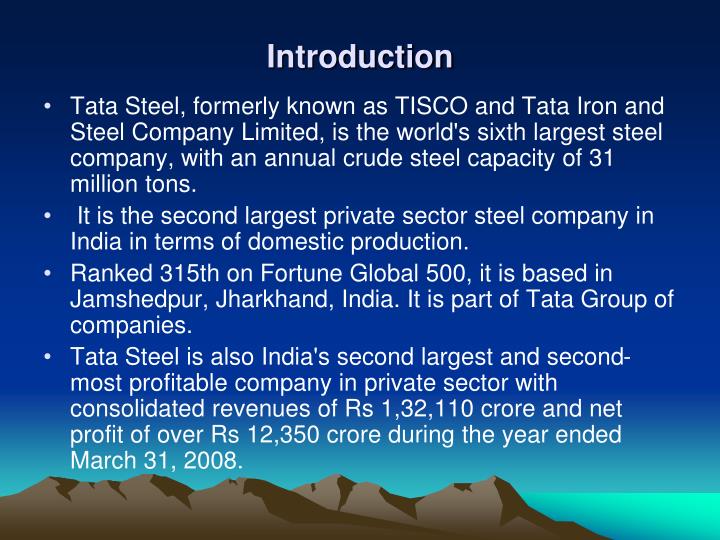 Introduction

• Tata Steel, formerly known as TISCO and Tata Iron and Steel Company Limited, is the world's sixth largest steel company, with an annual crude steel capacity of 31 million tons.

• It is the second largest private sector steel company in India in terms of domestic production.

• Ranked 315th on Fortune Global 500, it is based in Jamshedpur, Jharkhand, India. It is part of Tata Group of companies.

• Tata Steel is also India's second largest and second-most profitable company in private sector with consolidated revenues of Rs 1,32,110 crore and net profit of over Rs 12,350 crore during the year ended March 31, 2008.